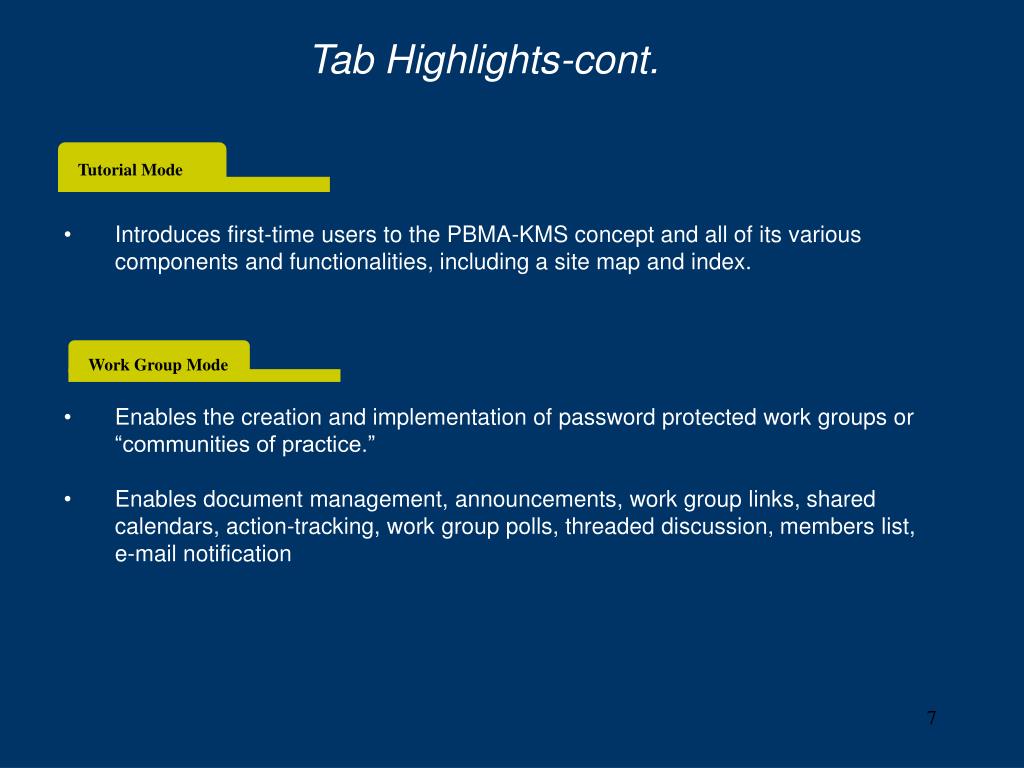 Tab Highlights-cont.

Tutorial Mode

• Introduces first-time users to the PBMA-KMS concept and all of its various components and functionalities, including a site map and index.

Work Group Mode

• Enables the creation and implementation of password protected work groups or “communities of practice.”

• Enables document management, announcements, work group links, shared calendars, action-tracking, work group polls, threaded discussion, members list, e-mail notification

7